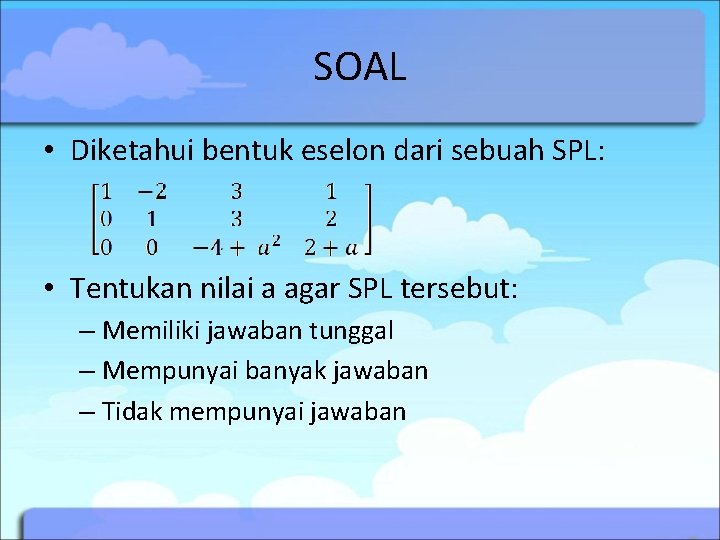 SOAL

• Diketahui bentuk eselon dari sebuah SPL:

$\begin{bmatrix} 1 & -2 & 3 & 1 \\ 0 & 1 & 3 & 2 \\ 0 & 0 & -4+a^2 & 2+a \end{bmatrix}$

• Tentukan nilai a agar SPL tersebut:

– Memiliki jawaban tunggal

– Mempunyai banyak jawaban

– Tidak mempunyai jawaban